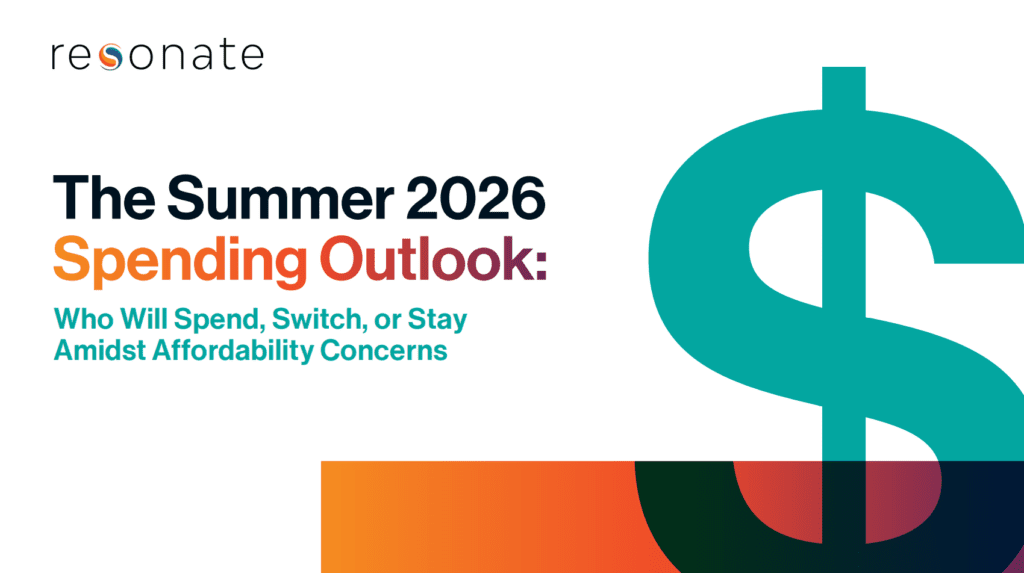 resonate

The Summer 2026 Spending Outlook:

Who Will Spend, Switch, or Stay Amidst Affordability Concerns

$